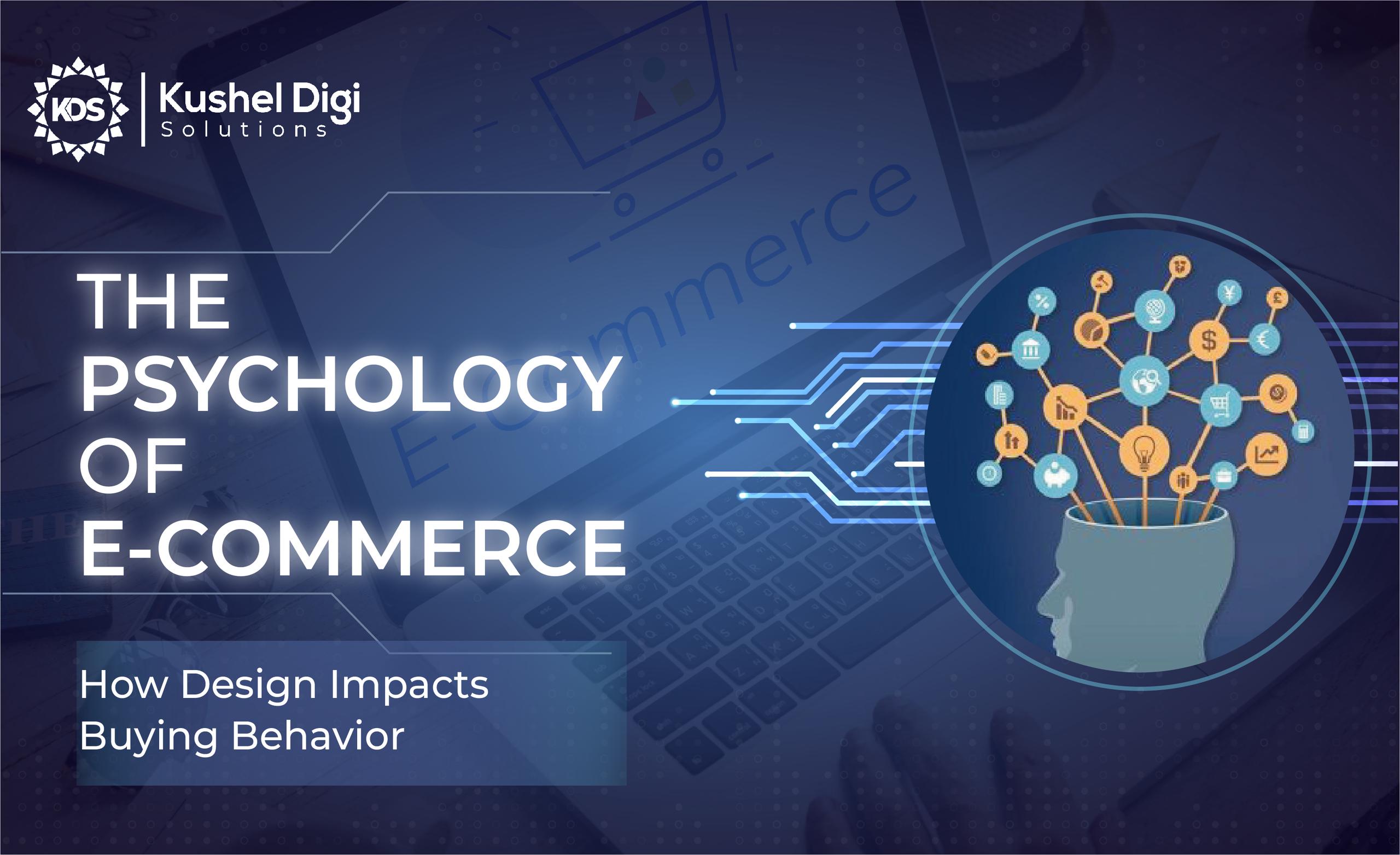 KDS Kushel Digi Solutions

E-Commerce

THE PSYCHOLOGY OF E-COMMERCE

How Design Impacts Buying Behavior